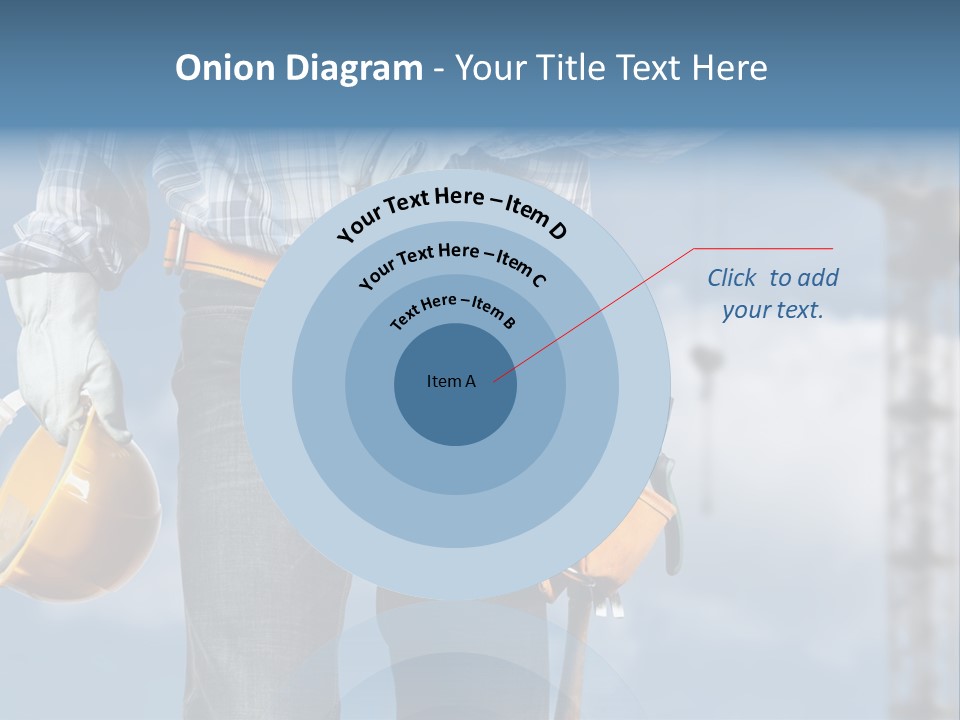 Onion Diagram - Your Title Text Here

Your Text Here – Item D

Your Text Here – Item C

Text Here – Item B

Item A

Click to add your text.